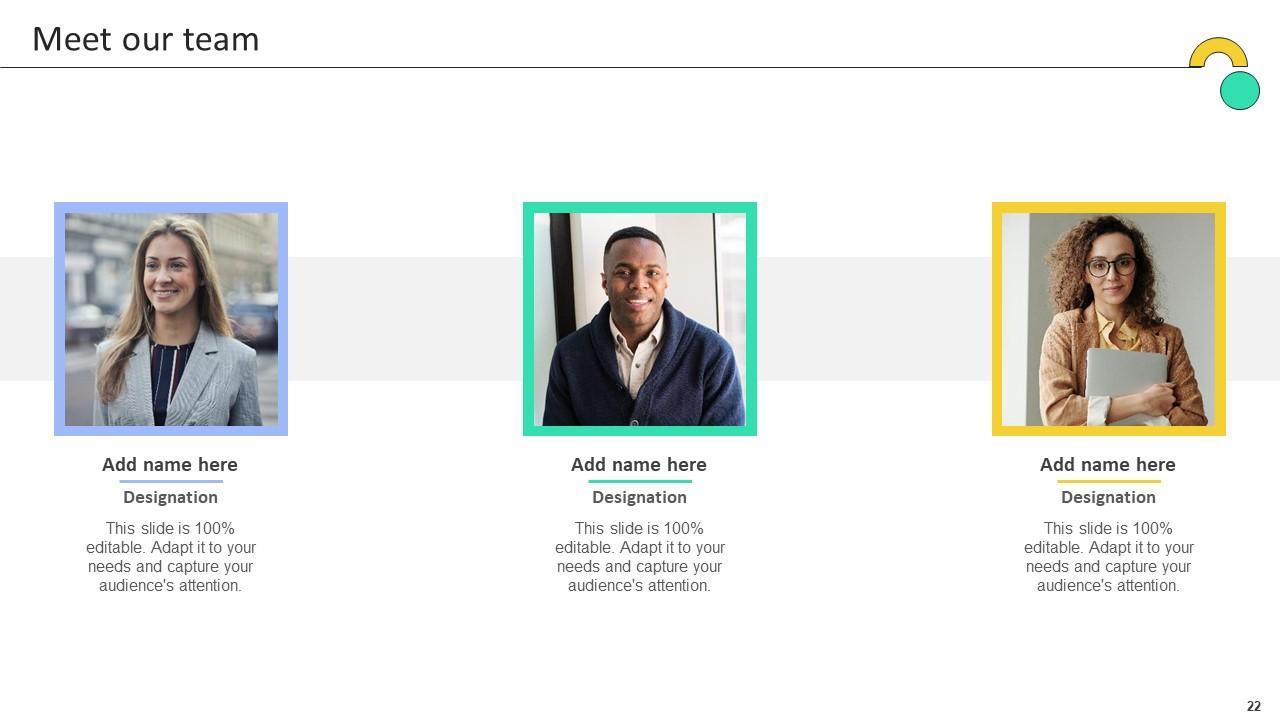 Meet our team

Add name here

Designation

This slide is 100% editable. Adapt it to your needs and capture your audience's attention.

Add name here

Designation

This slide is 100% editable. Adapt it to your needs and capture your audience's attention.

Add name here

Designation

This slide is 100% editable. Adapt it to your needs and capture your audience's attention.

22